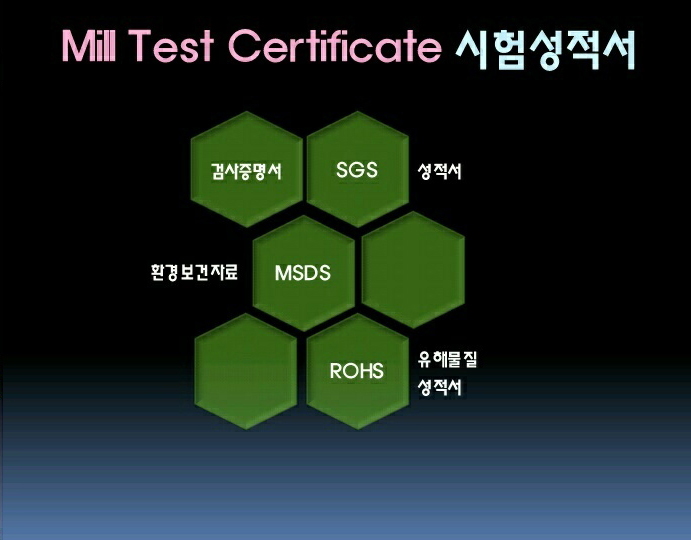 Mill Test Certificate 시험성적서

검사증명서

SGS

성적서

환경보건자료

MSDS

ROHS

유해물질 성적서